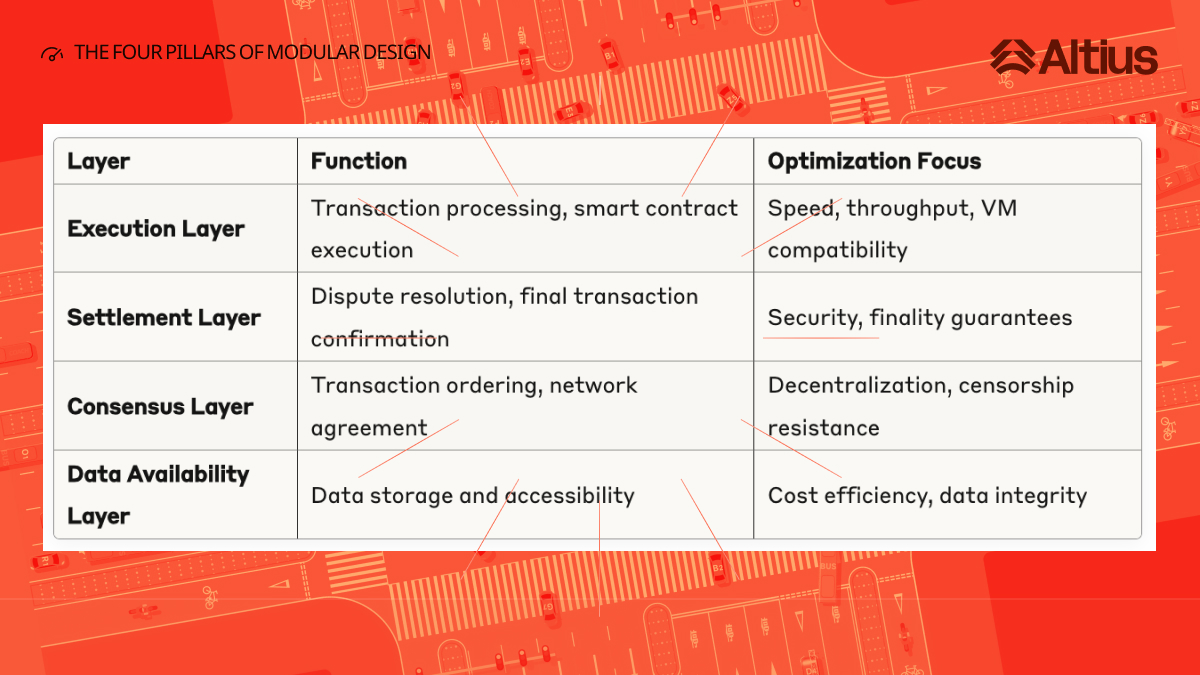 THE FOUR PILLARS OF MODULAR DESIGN

Altius

| Layer | Function | Optimization Focus |
|---|---|---|
| Execution Layer | Transaction processing, smart contract execution | Speed, throughput, VM compatibility |
| Settlement Layer | Dispute resolution, final transaction confirmation | Security, finality guarantees |
| Consensus Layer | Transaction ordering, network agreement | Decentralization, censorship resistance |
| Data Availability Layer | Data storage and accessibility | Cost efficiency, data integrity |